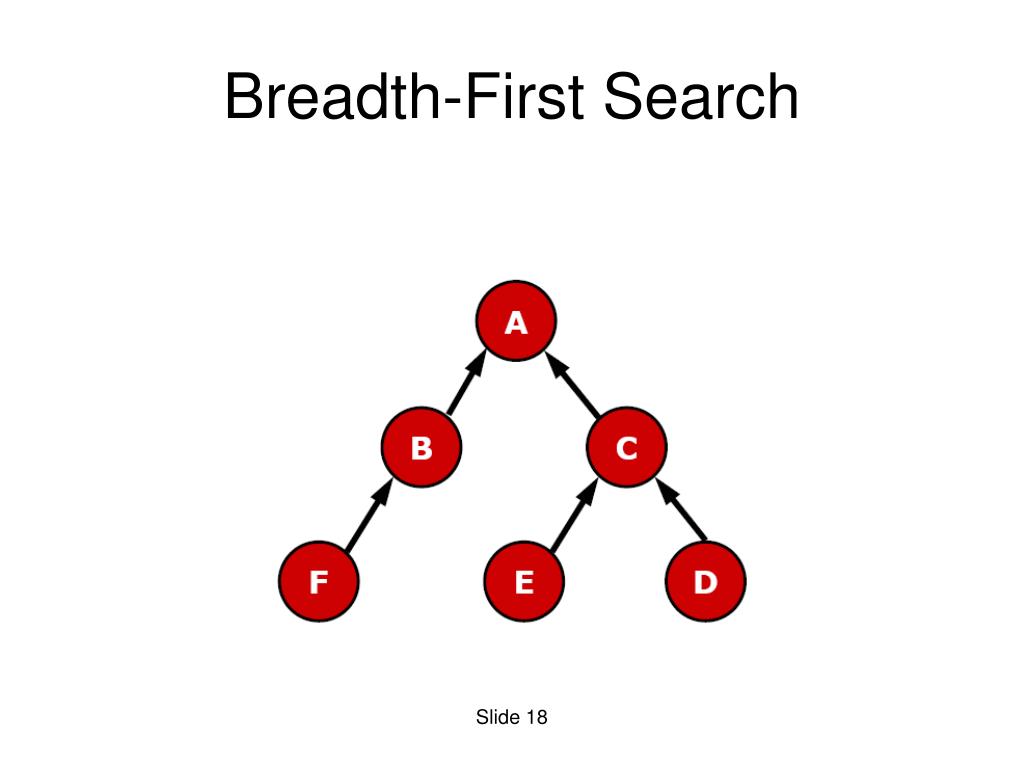 Breadth-First Search

A

B

C

F

E

D

Slide 18